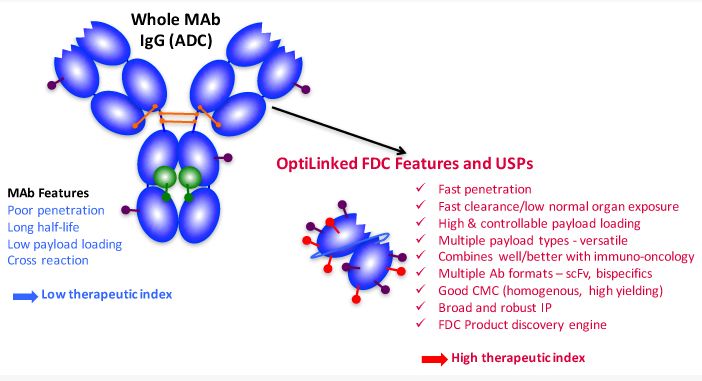 Whole MAb
IgG (ADC)

MAb Features
Poor penetration
Long half-life
Low payload loading
Cross reaction

Low therapeutic index

OptiLinked FDC Features and USPs

✓ Fast penetration
✓ Fast clearance/low normal organ exposure
✓ High & controllable payload loading
✓ Multiple payload types - versatile
✓ Combines well/better with immuno-oncology
✓ Multiple Ab formats – scFv, bispecifics
✓ Good CMC (homogenous, high yielding)
✓ Broad and robust IP
✓ FDC Product discovery engine

High therapeutic index